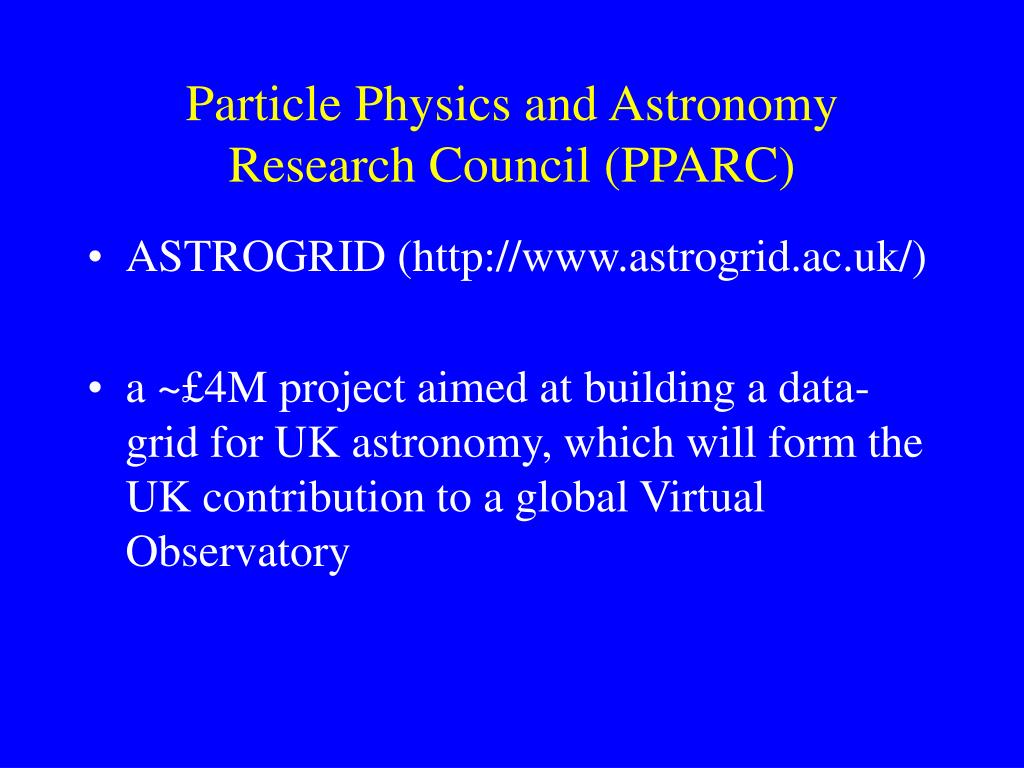 Particle Physics and Astronomy Research Council (PPARC)

• ASTROGRID (http://www.astrogrid.ac.uk/)

• a ~£4M project aimed at building a data-grid for UK astronomy, which will form the UK contribution to a global Virtual Observatory